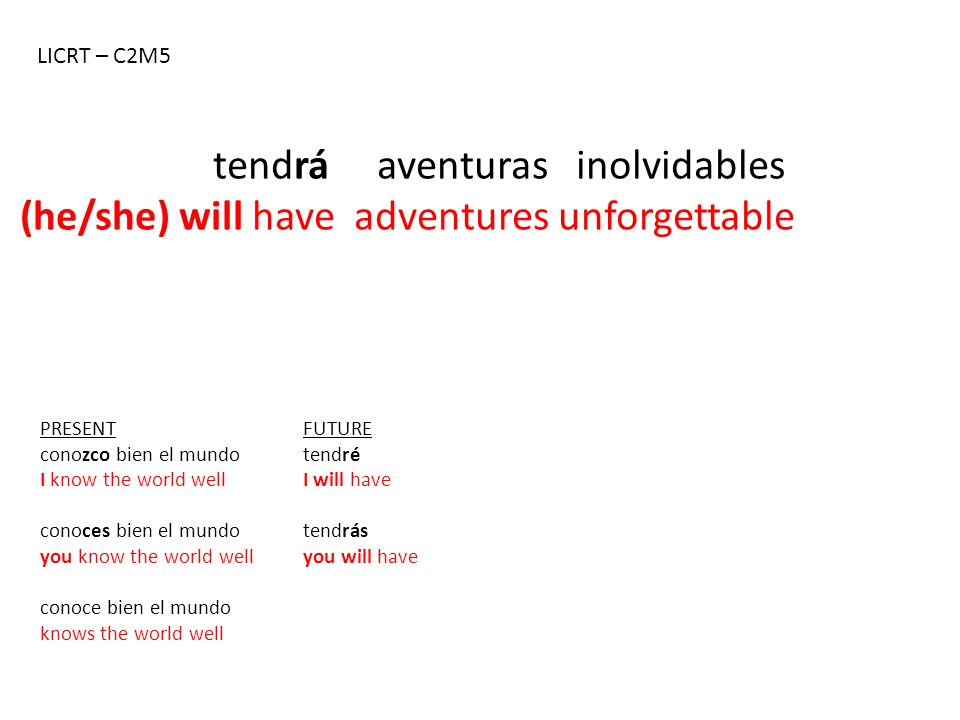 LICRT – C2M5

tendrá aventuras inolvidables
(he/she) will have adventures unforgettable

PRESENT
conozco bien el mundo
I know the world well

conoces bien el mundo
you know the world well

conoce bien el mundo
knows the world well

FUTURE
tendré
I will have

tendrás
you will have